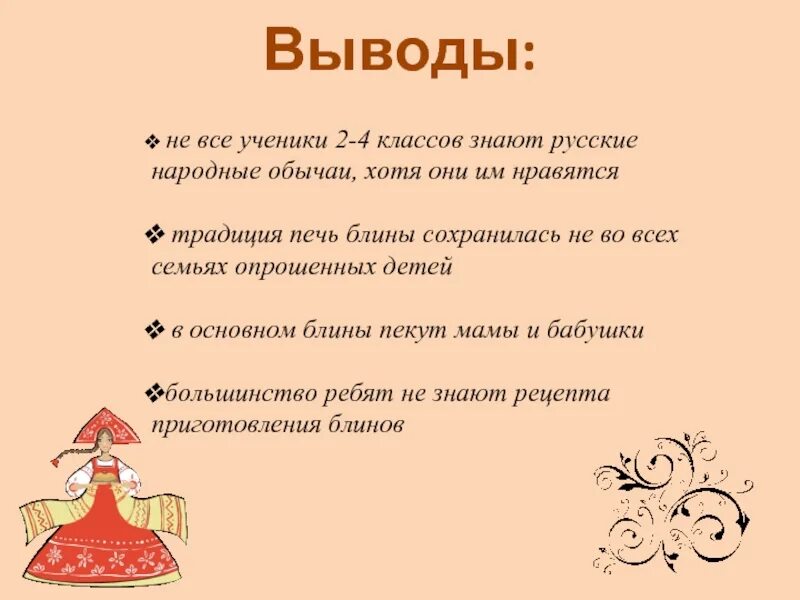 Выводы:

❖ не все ученики 2-4 классов знают русские народные обычаи, хотя они им нравятся

❖ традиция печь блины сохранилась не во всех семьях опрошенных детей

❖ в основном блины пекут мамы и бабушки

❖большинство ребят не знают рецепта приготовления блинов